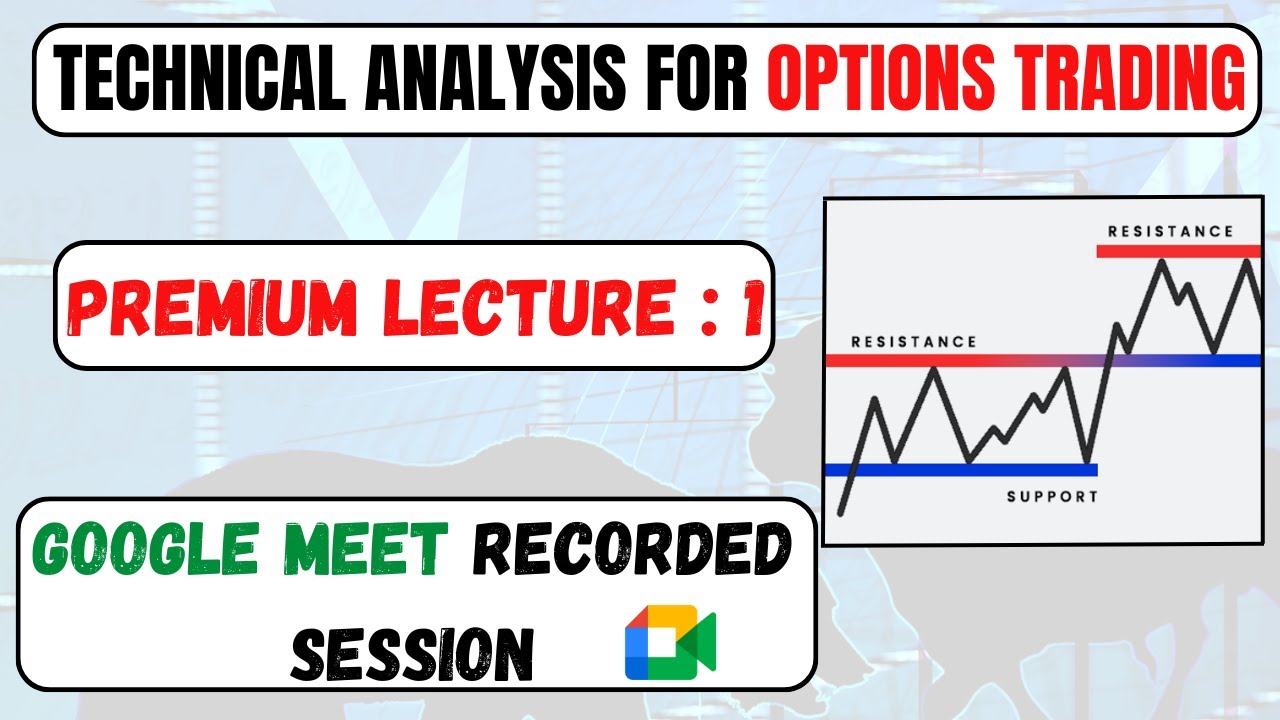 TECHNICAL ANALYSIS FOR OPTIONS TRADING

PREMIUM LECTURE : 1

RESISTANCE

RESISTANCE

SUPPORT

GOOGLE MEET RECORDED SESSION